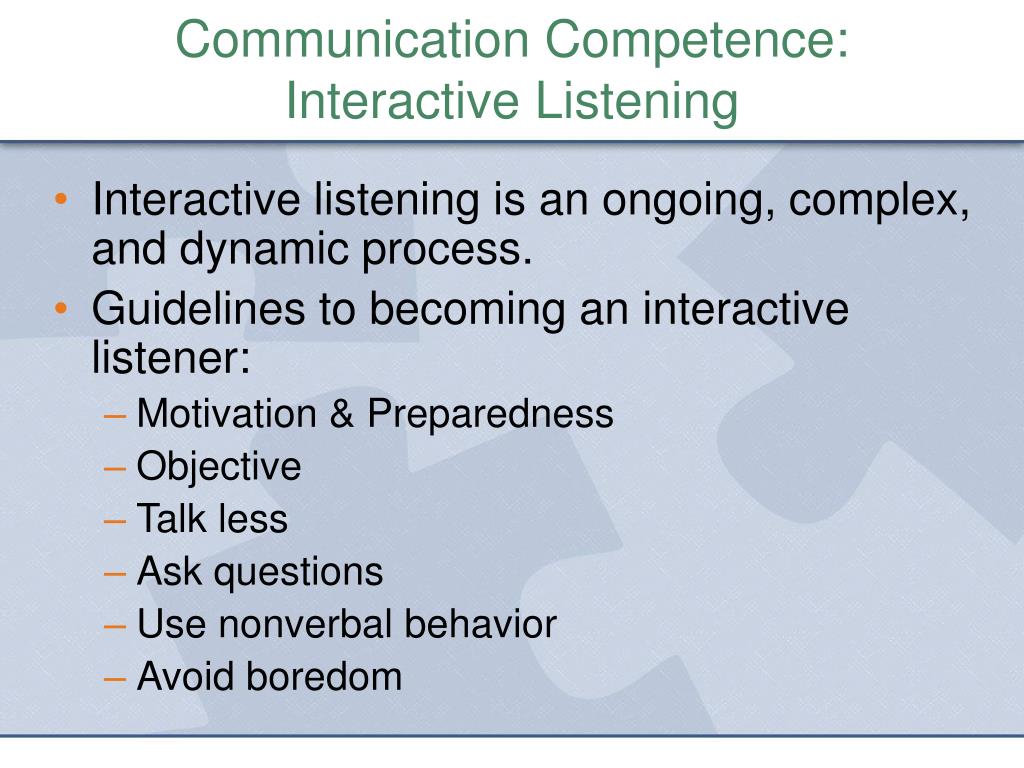 Communication Competence: Interactive Listening

• Interactive listening is an ongoing, complex, and dynamic process.
• Guidelines to becoming an interactive listener:
– Motivation & Preparedness
– Objective
– Talk less
– Ask questions
– Use nonverbal behavior
– Avoid boredom